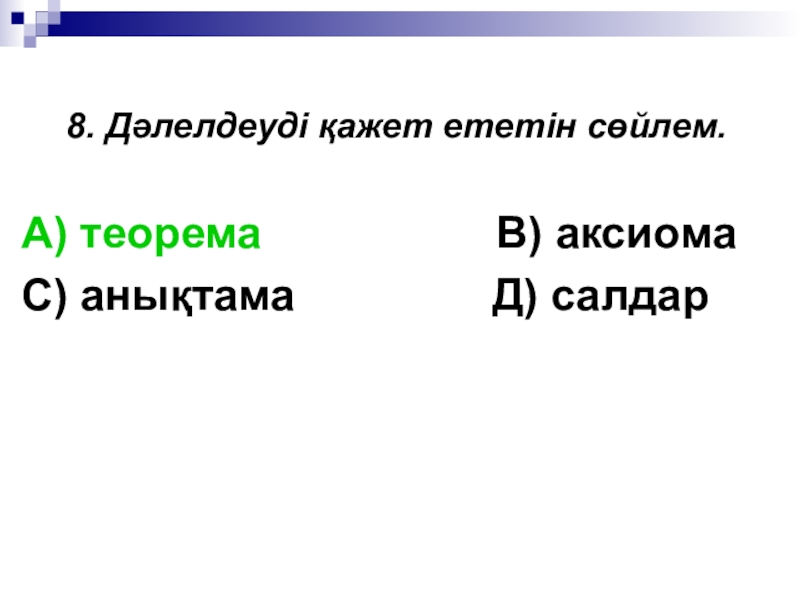 8. Дәлелдеуді қажет ететін сөйлем.

А) теорема

В) аксиома

С) анықтама

Д) салдар